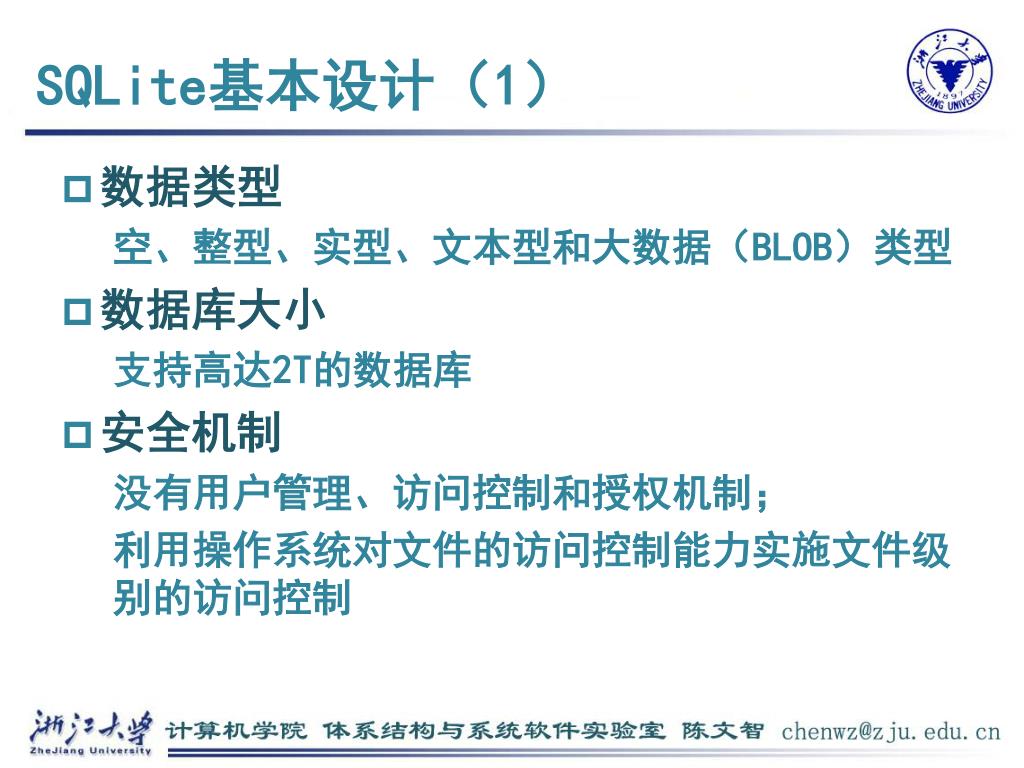 SQLite基本设计（1）

浙江大学 1897 ZHEJIANG UNIVERSITY

数据类型

空、整型、实型、文本型和大数据（BLOB）类型

数据库大小

支持高达2T的数据库

安全机制

没有用户管理、访问控制和授权机制；

利用操作系统对文件的访问控制能力实施文件级别的访问控制

浙江大学 ZheJiang University 计算机学院 体系结构与系统软件实验室 陈文智 chenwz@zju.edu.cn